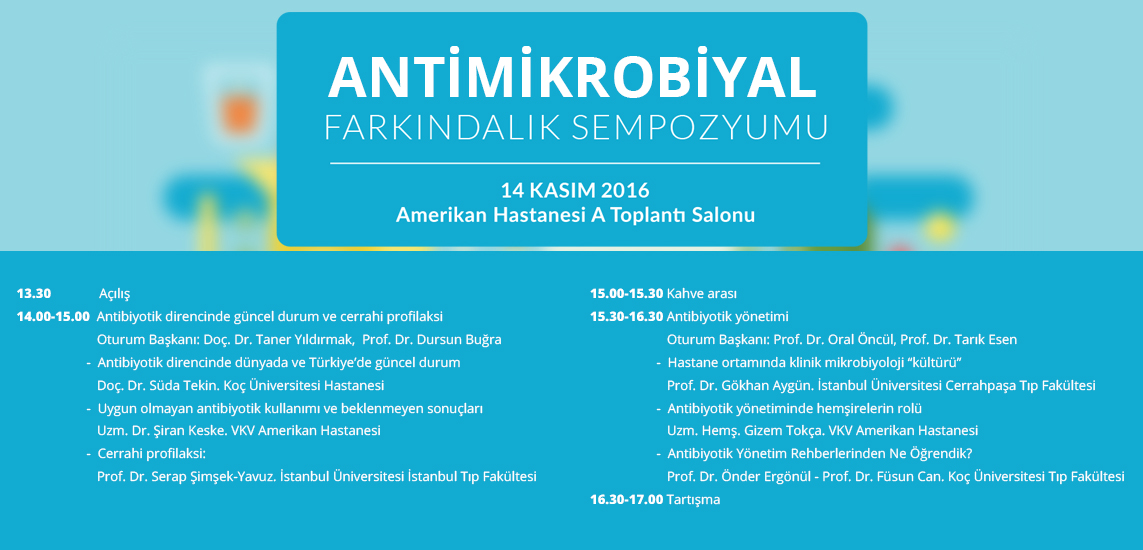 ANTİMİKROBİYAL
FARKINDALIK SEMPOZYUMU

14 KASIM 2016
Amerikan Hastanesi A Toplantı Salonu

13.30 Açılış
14.00-15.00 Antibiyotik direncinde güncel durum ve cerrahi profilaksi
Oturum Başkanı: Doç. Dr. Taner Yıldırmak, Prof. Dr. Dursun Buğra
- Antibiyotik direncinde dünyada ve Türkiye'de güncel durum
Doç. Dr. Süda Tekin. Koç Üniversitesi Hastanesi
- Uygun olmayan antibiyotik kullanımı ve beklenmeyen sonuçları
Uzm. Dr. Şiran Keske. VKV Amerikan Hastanesi
- Cerrahi profilaksi:
Prof. Dr. Serap Şimşek-Yavuz. İstanbul Üniversitesi İstanbul Tıp Fakültesi

15.00-15.30 Kahve arası
15.30-16.30 Antibiyotik yönetimi
Oturum Başkanı: Prof. Dr. Oral Öncül, Prof. Dr. Tarık Esen
- Hastane ortamında klinik mikrobiyoloji "kültürü"
Prof. Dr. Gökhan Aygün. İstanbul Üniversitesi Cerrahpaşa Tıp Fakültesi
- Antibiyotik yönetiminde hemşirelerin rolü
Uzm. Hemş. Gizem Tokça. VKV Amerikan Hastanesi
- Antibiyotik Yönetim Rehberlerinden Ne Öğrendik?
Prof. Dr. Önder Ergönül - Prof. Dr. Füsun Can. Koç Üniversitesi Tıp Fakültesi
16.30-17.00 Tartışma